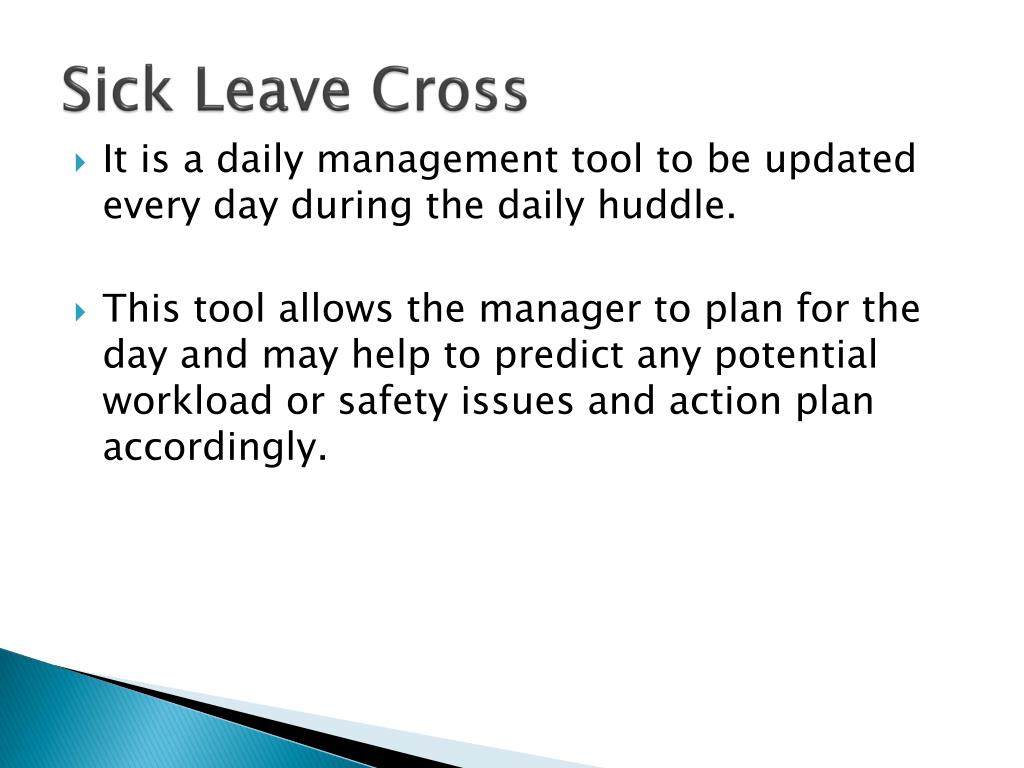 Sick Leave Cross

It is a daily management tool to be updated every day during the daily huddle.

This tool allows the manager to plan for the day and may help to predict any potential workload or safety issues and action plan accordingly.